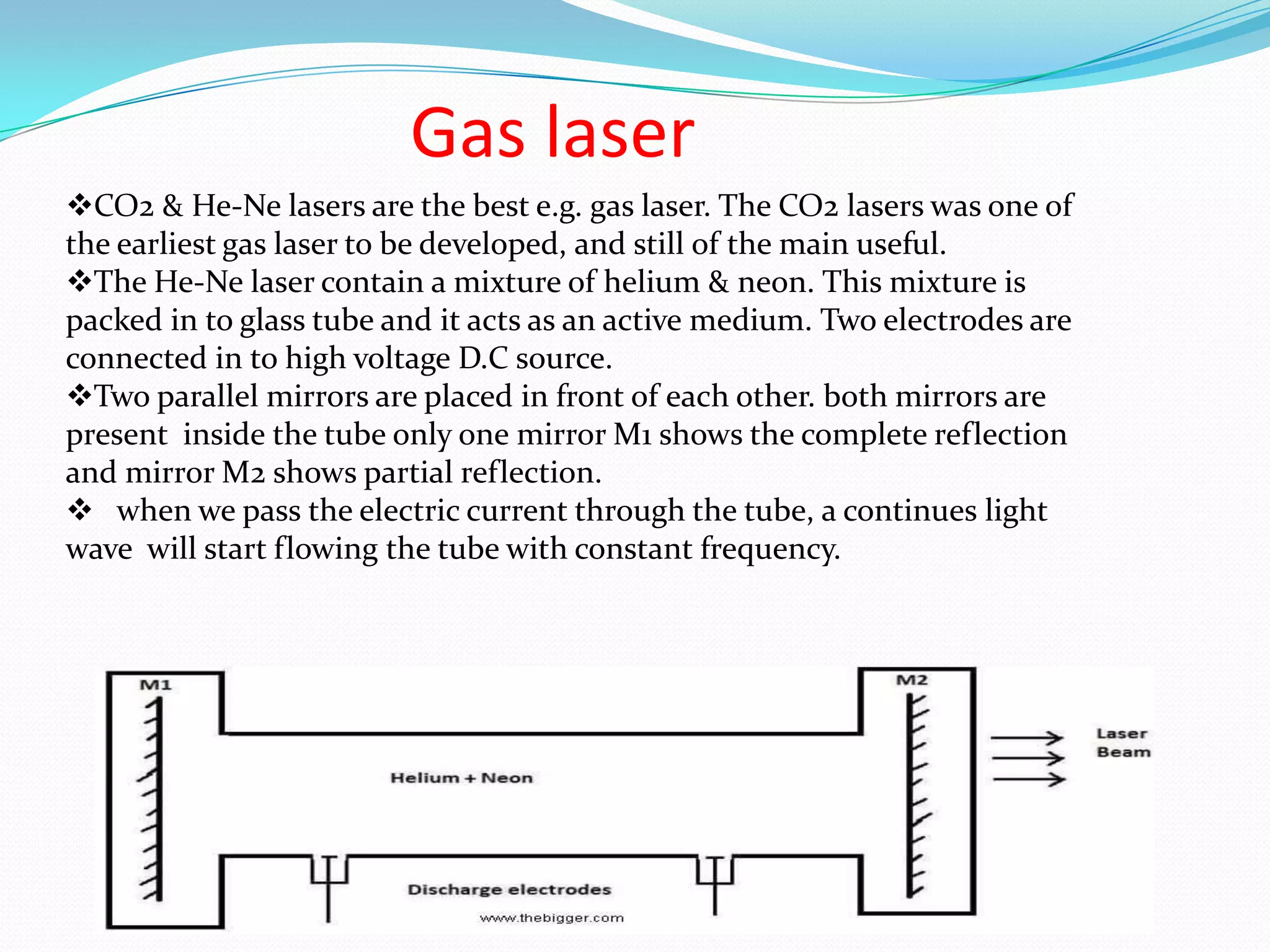 Gas laser

❖CO2 & He-Ne lasers are the best e.g. gas laser. The CO2 lasers was one of the earliest gas laser to be developed, and still of the main useful.
❖The He-Ne laser contain a mixture of helium & neon. This mixture is packed in to glass tube and it acts as an active medium. Two electrodes are connected in to high voltage D.C source.
❖Two parallel mirrors are placed in front of each other. both mirrors are present inside the tube only one mirror M1 shows the complete reflection and mirror M2 shows partial reflection.
❖ when we pass the electric current through the tube, a continues light wave will start flowing the tube with constant frequency.

M1
M2
Laser Beam
Helium + Neon
Discharge electrodes
www.thebigger.com